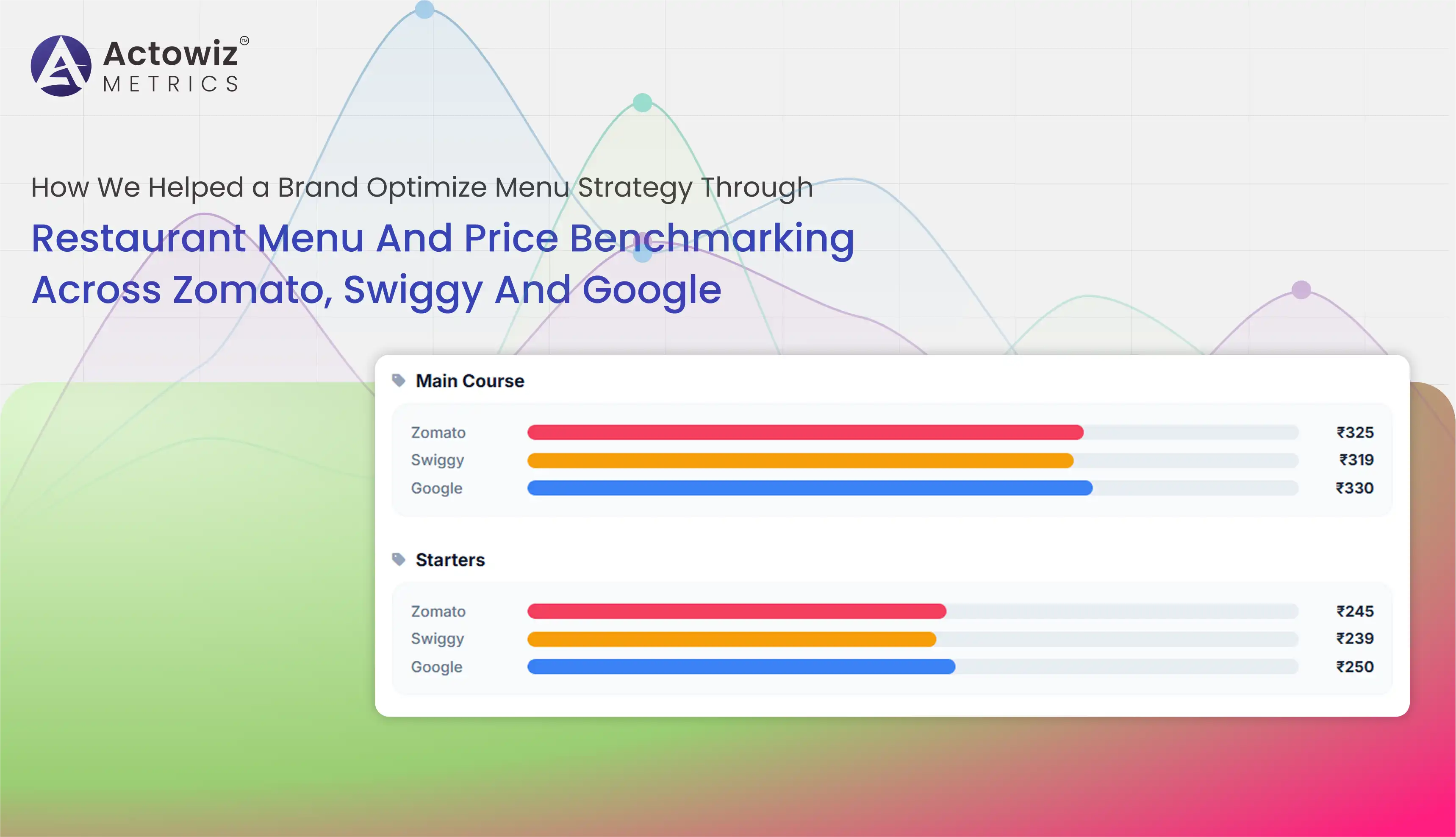 Actowiz™
METRICS

How We Helped a Brand Optimize Menu Strategy Through

Restaurant Menu And Price Benchmarking Across Zomato, Swiggy And Google

Main Course

Zomato ₹325
Swiggy ₹319
Google ₹330

Starters

Zomato ₹245
Swiggy ₹239
Google ₹250